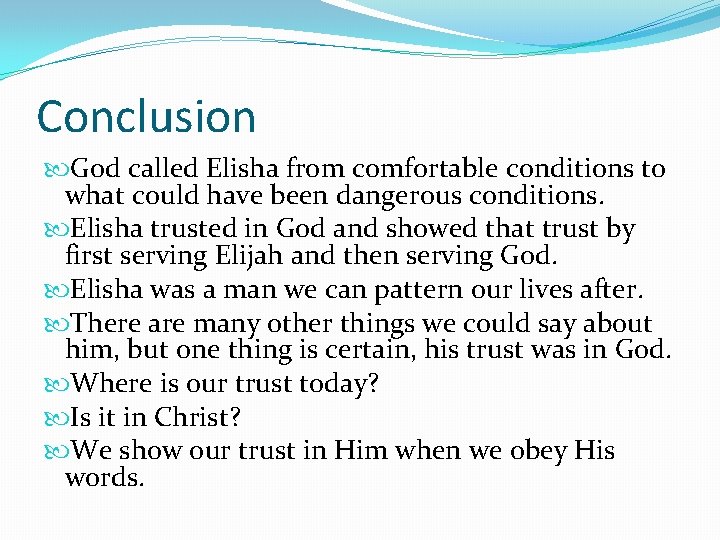 Conclusion

God called Elisha from comfortable conditions to what could have been dangerous conditions.

Elisha trusted in God and showed that trust by first serving Elijah and then serving God.

Elisha was a man we can pattern our lives after.

There are many other things we could say about him, but one thing is certain, his trust was in God.

Where is our trust today?

Is it in Christ?

We show our trust in Him when we obey His words.